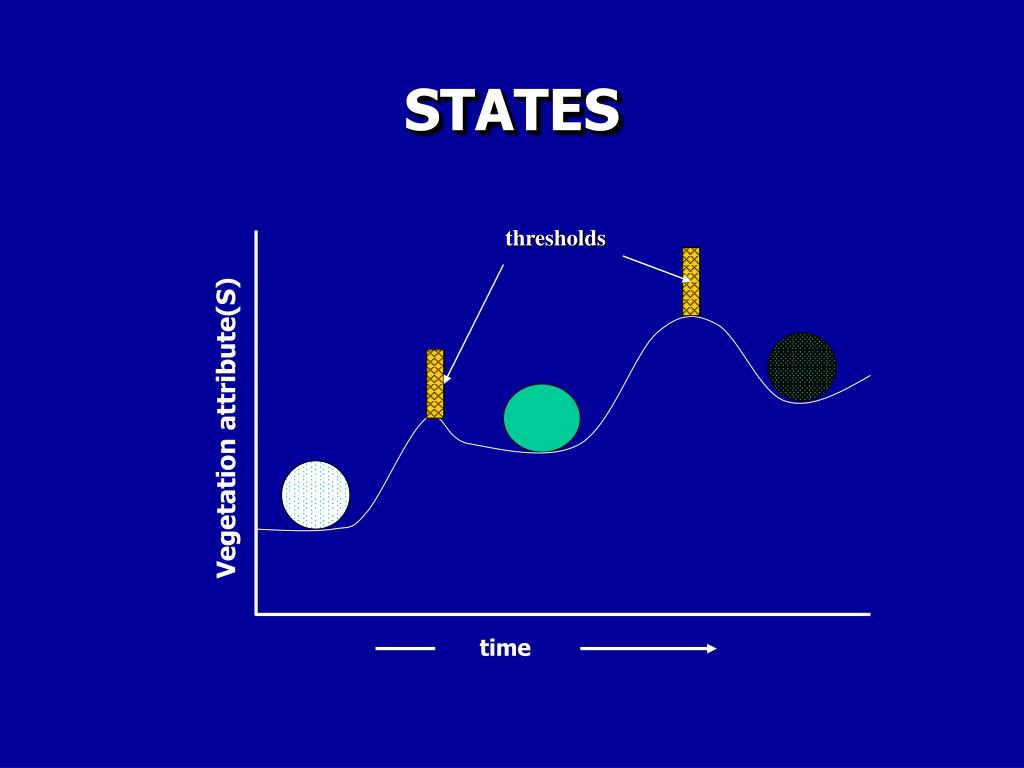 STATES

thresholds

Vegetation attribute(S)

time